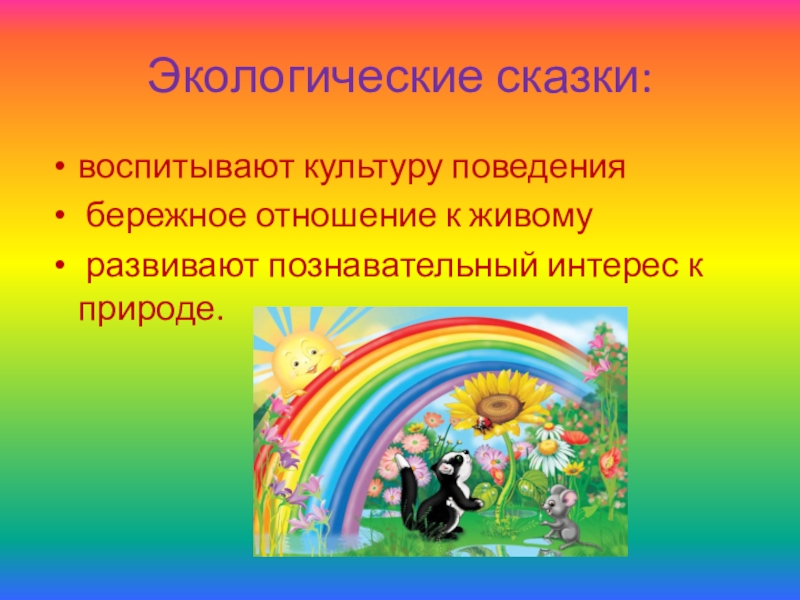 Экологические сказки:

• воспитывают культуру поведения
• бережное отношение к живому
• развивают познавательный интерес к природе.